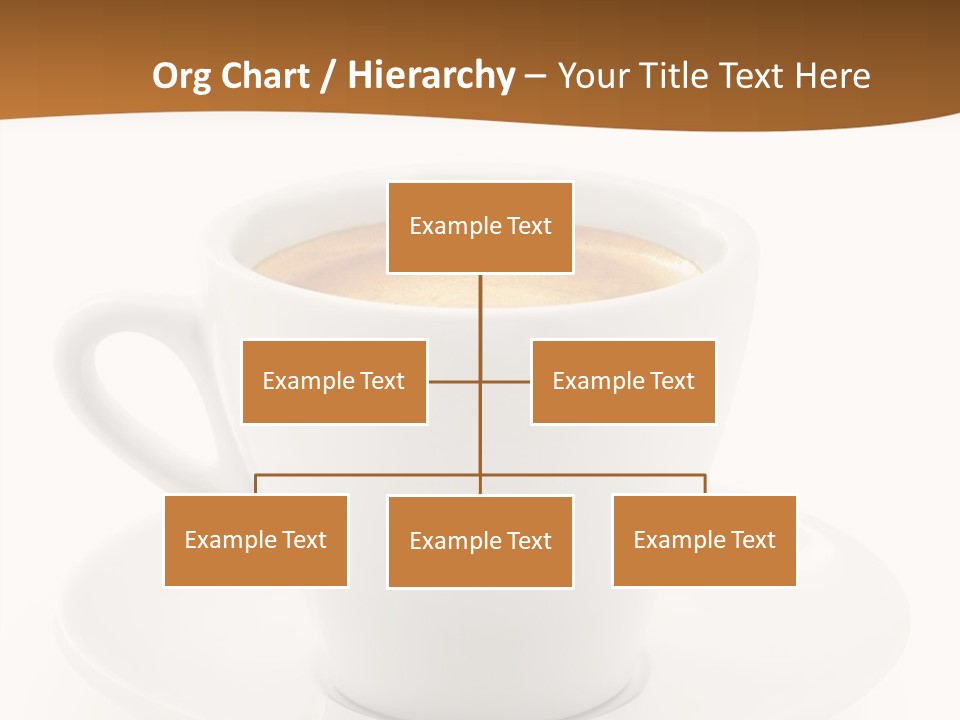 Org Chart / Hierarchy – Your Title Text Here

Example Text

Example Text

Example Text

Example Text

Example Text

Example Text